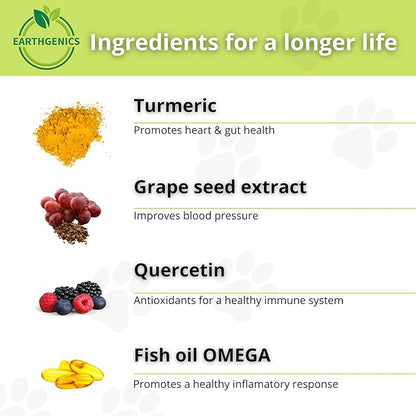 EARTHGENICS

Ingredients for a longer life

Turmeric

Promotes heart & gut health

Grape seed extract

Improves blood pressure

Quercetin

Antioxidants for a healthy immune system

Fish oil OMEGA

Promotes a healthy inflamatory response